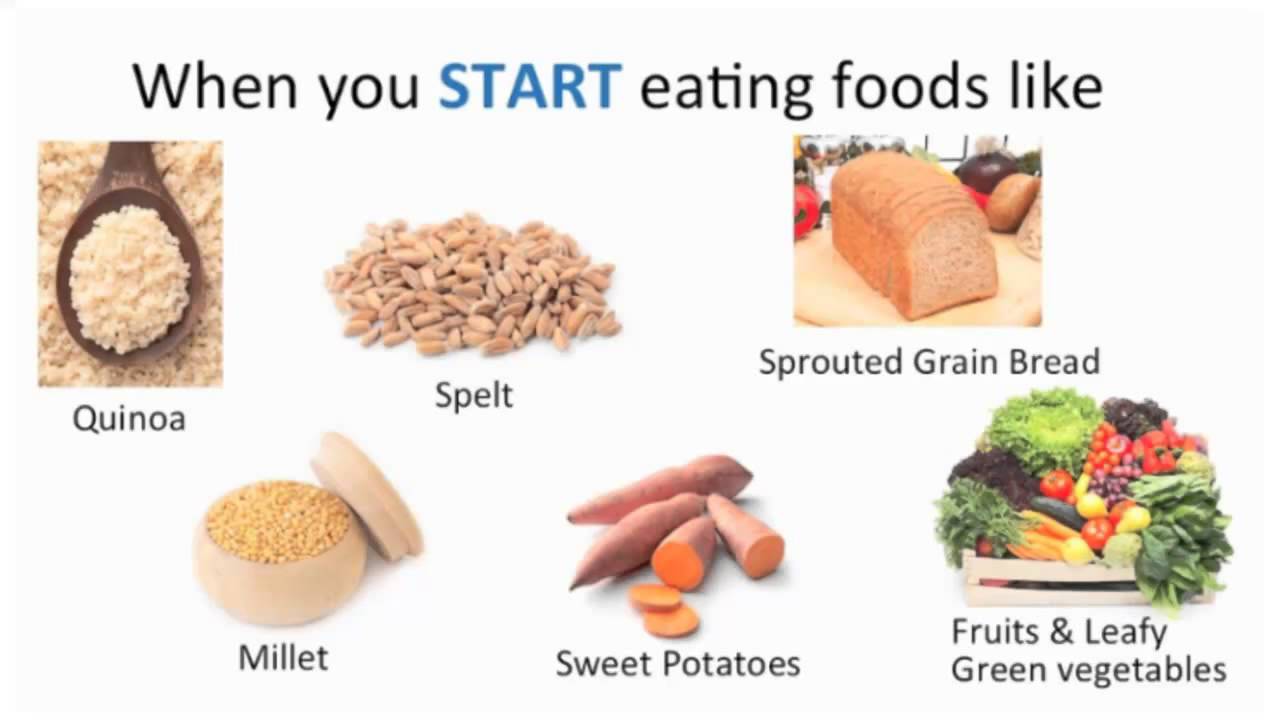 When you START eating foods like

Quinoa

Spelt

Sprouted Grain Bread

Millet

Sweet Potatoes

Fruits & Leafy Green vegetables